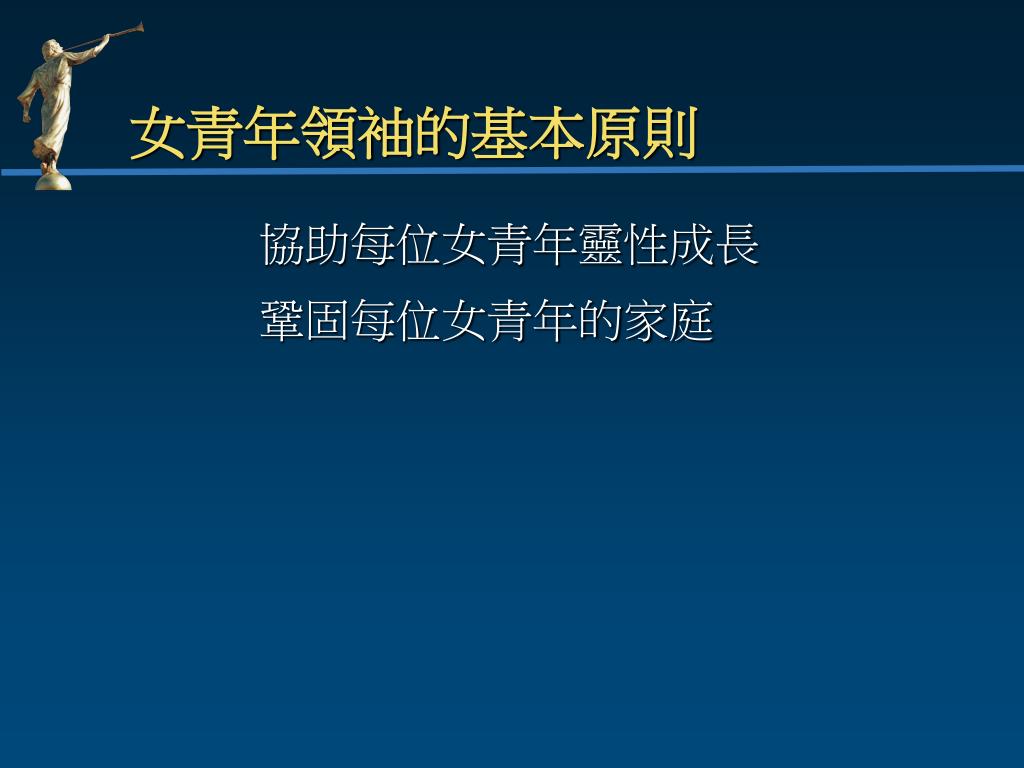 女青年領袖的基本原則

協助每位女青年靈性成長

鞏固每位女青年的家庭